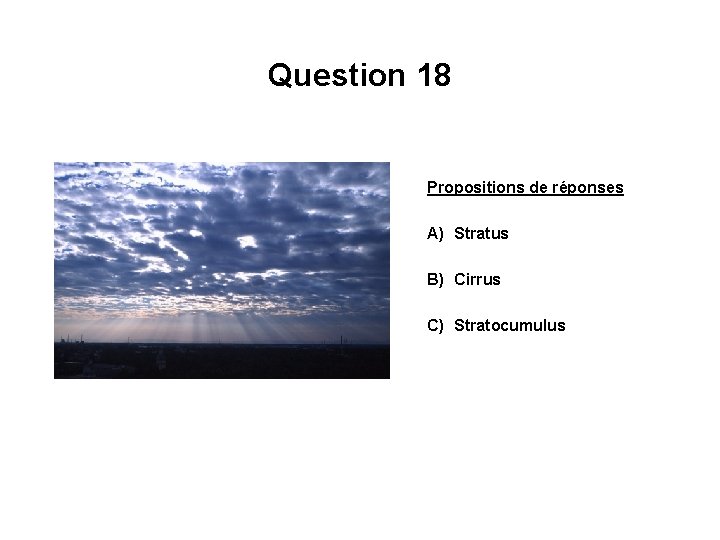 Question 18

Propositions de réponses

A) Stratus

B) Cirrus

C) Stratocumulus